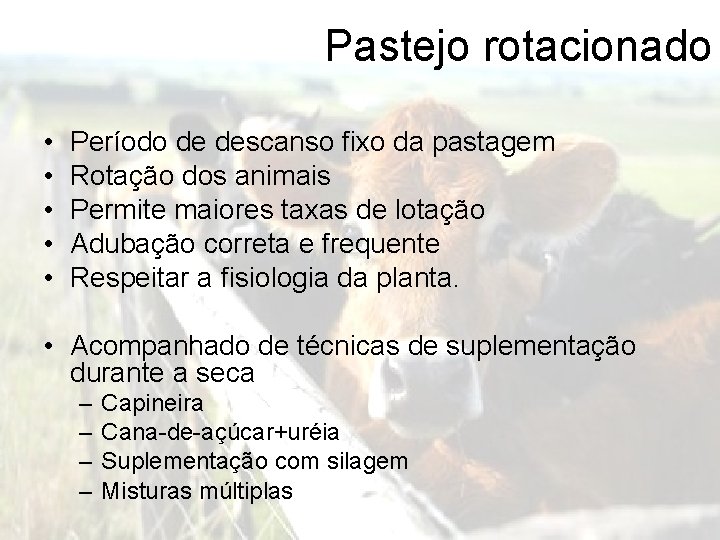 Pastejo rotacionado

• Período de descanso fixo da pastagem
• Rotação dos animais
• Permite maiores taxas de lotação
• Adubação correta e frequente
• Respeitar a fisiologia da planta.

• Acompanhado de técnicas de suplementação durante a seca
– Capineira
– Cana-de-açúcar+uréia
– Suplementação com silagem
– Misturas múltiplas